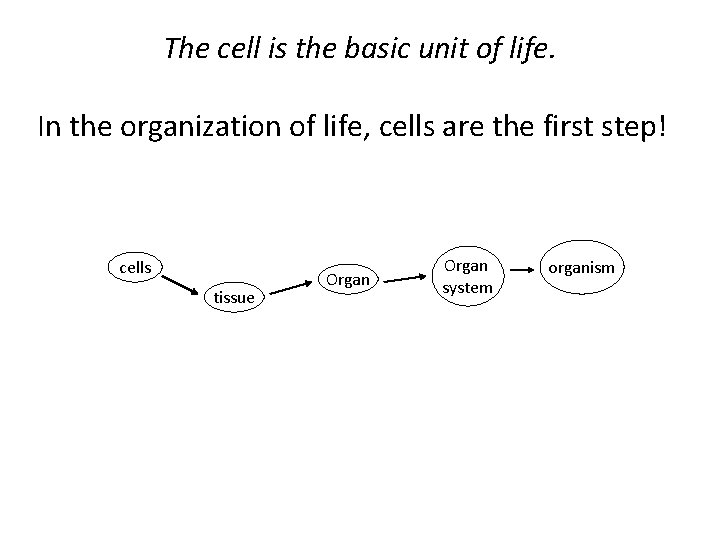 The cell is the basic unit of life.

In the organization of life, cells are the first step!

cells

tissue

Organ

Organ system

organism